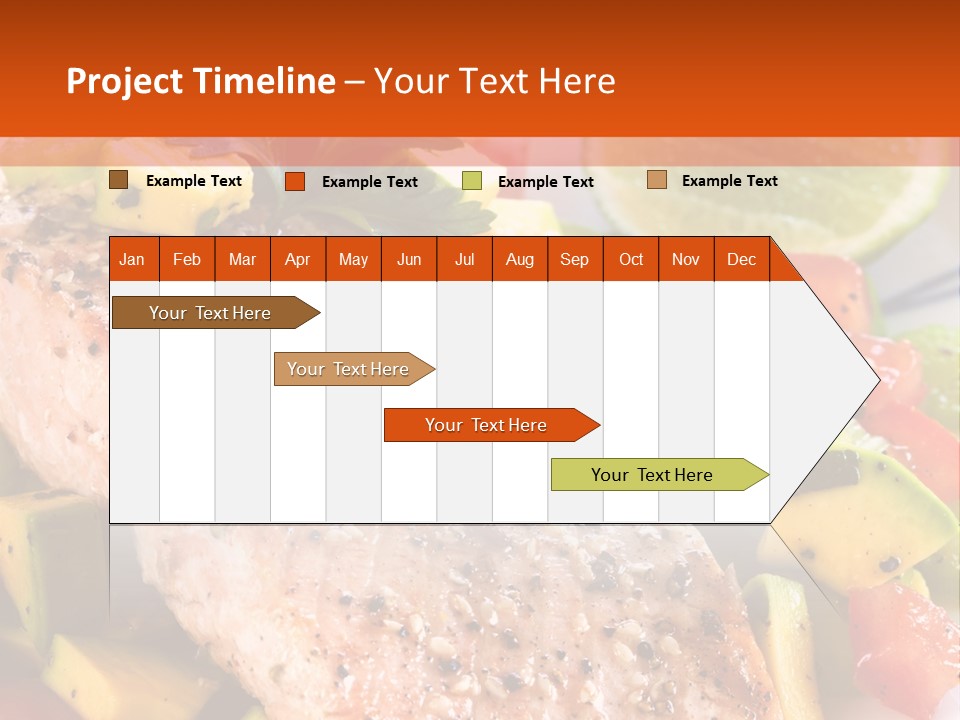 Project Timeline – Your Text Here

Example Text Example Text Example Text Example Text

| Jan | Feb | Mar | Apr | May | Jun | Jul | Aug | Sep | Oct | Nov | Dec |
|---|---|---|---|---|---|---|---|---|---|---|---|

Your Text Here

Your Text Here

Your Text Here

Your Text Here